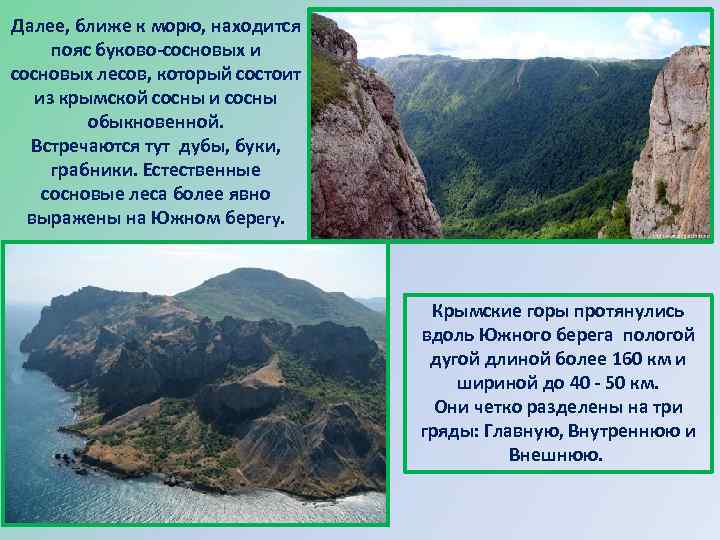 Далее, ближе к морю, находится пояс буково-сосновых и сосновых лесов, который состоит из крымской сосны и сосны обыкновенной.
Встречаются тут дубы, буки, грабники. Естественные сосновые леса более явно выражены на Южном берегу.

Крымские горы протянулись вдоль Южного берега пологой дугой длиной более 160 км и шириной до 40 - 50 км.
Они четко разделены на три гряды: Главную, Внутреннюю и Внешнюю.